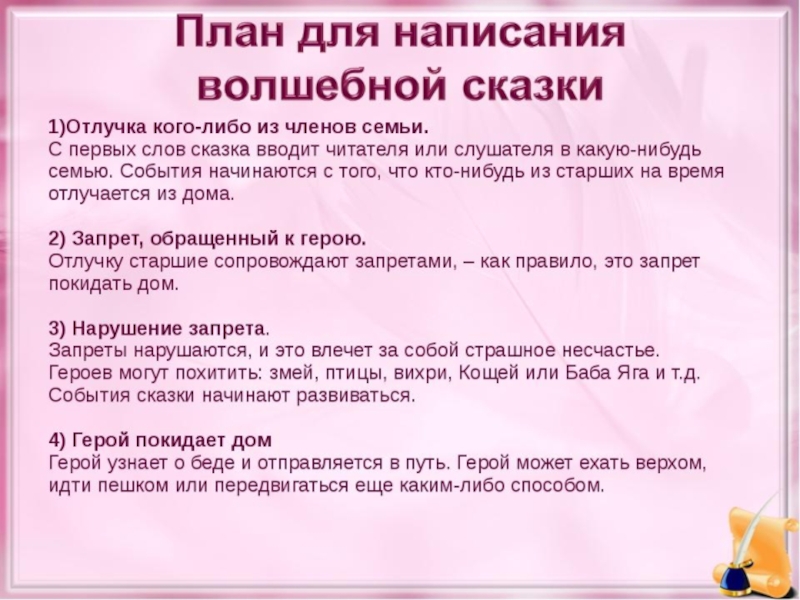 План для написания волшебной сказки

1)Отлучка кого-либо из членов семьи.
С первых слов сказка вводит читателя или слушателя в какую-нибудь семью. События начинаются с того, что кто-нибудь из старших на время отлучается из дома.

2) Запрет, обращенный к герою.
Отлучку старшие сопровождают запретами, – как правило, это запрет покидать дом.

3) Нарушение запрета.
Запреты нарушаются, и это влечет за собой страшное несчастье. Героев могут похитить: змей, птицы, вихри, Кощей или Баба Яга и т.д. События сказки начинают развиваться.

4) Герой покидает дом
Герой узнает о беде и отправляется в путь. Герой может ехать верхом, идти пешком или передвигаться еще каким-либо способом.